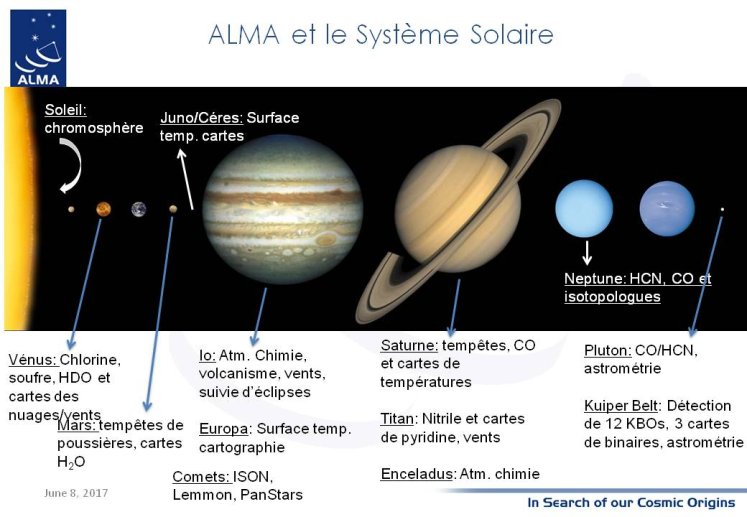 ALMA

ALMA et le Système Solaire

Soleil: chromosphère

Juno/Céres: Surface temp. cartes

Neptune: HCN, CO et isotopologues

Vénus: Chlorine, soufre, HDO et cartes des nuages/vents

Mars: tempêtes de poussières, cartes $H_2O$

Io: Atm. Chimie, volcanisme, vents, suivie d'éclipses

Europa: Surface temp. cartographie

Comets: ISON, Lemmon, PanStars

Saturne: tempêtes, CO et cartes de températures

Titan: Nitrile et cartes de pyridine, vents

Enceladus: Atm. chimie

Pluton: CO/HCN, astrométrie

Kuiper Belt: Détection de 12 KBOs, 3 cartes de binaires, astrométrie

June 8, 2017

In Search of our Cosmic Origins